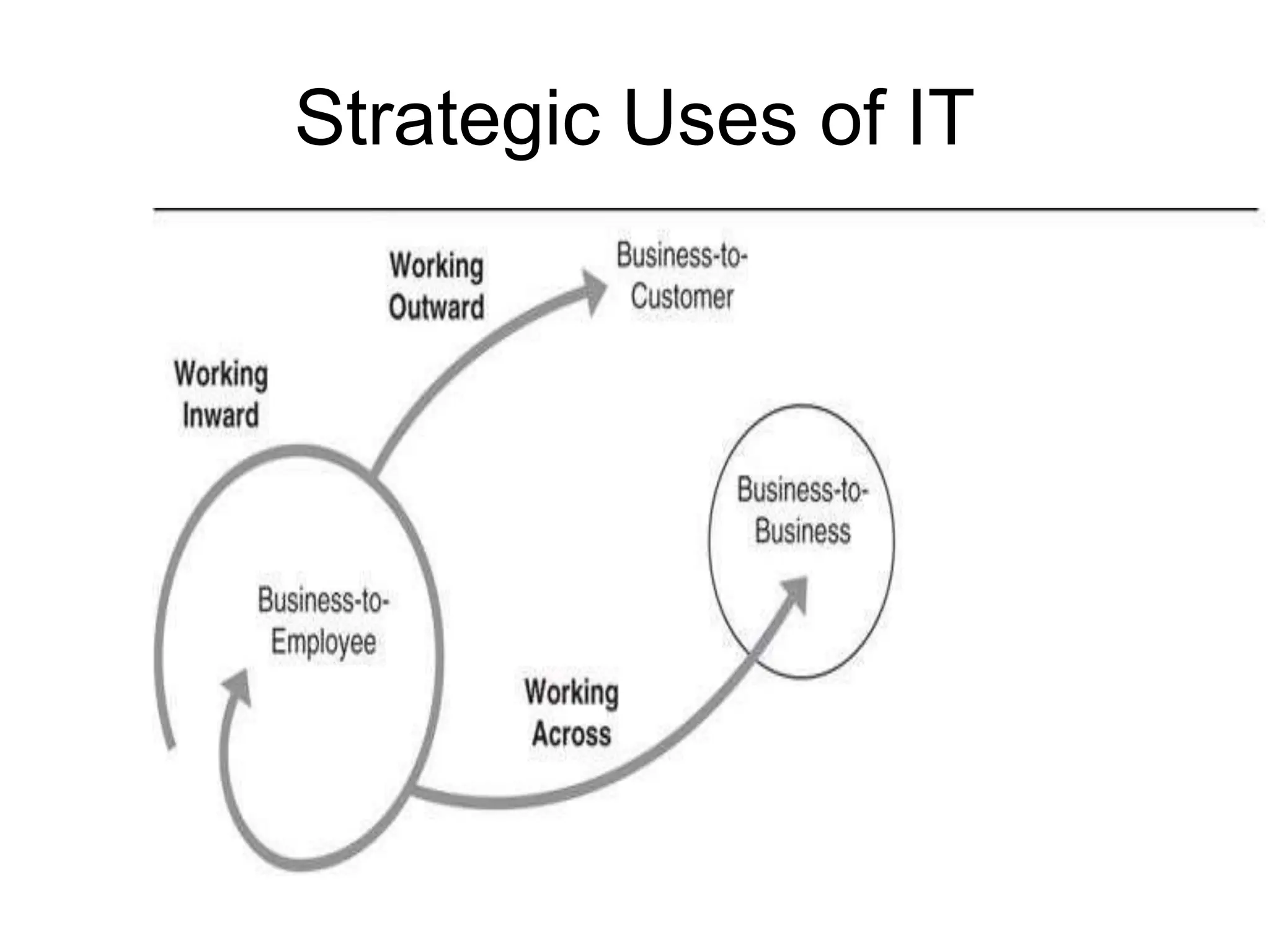 Strategic Uses of IT

Working Outward

Business-to-Customer

Working Inward

Business-to-Business

Business-to-Employee

Working Across